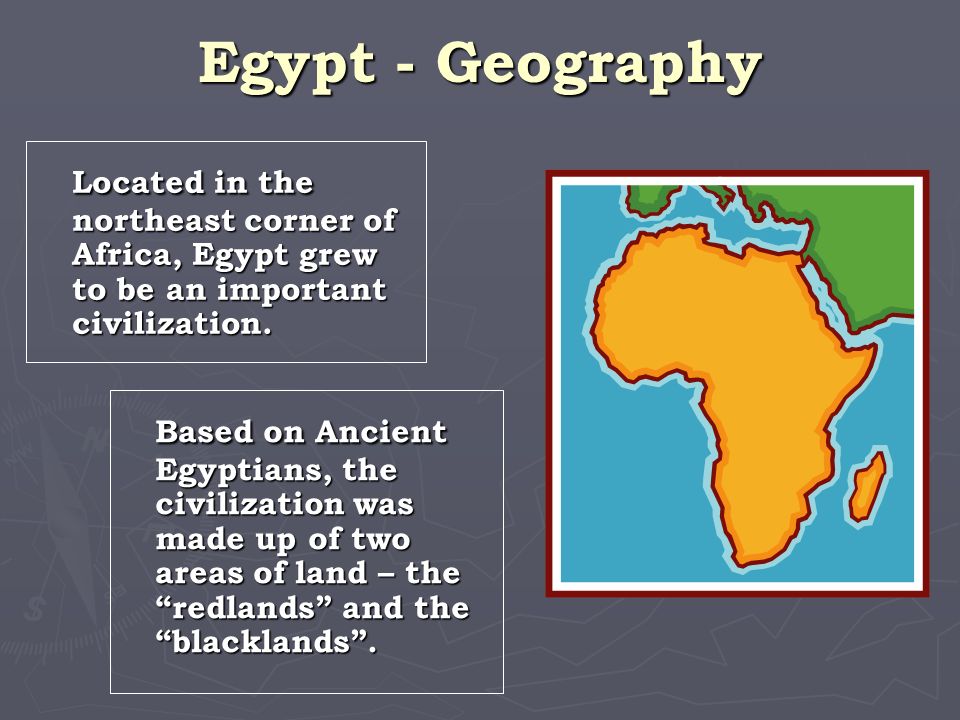 Egypt - Geography

Located in the northeast corner of Africa, Egypt grew to be an important civilization.

Based on Ancient Egyptians, the civilization was made up of two areas of land – the “redlands” and the “blacklands”.